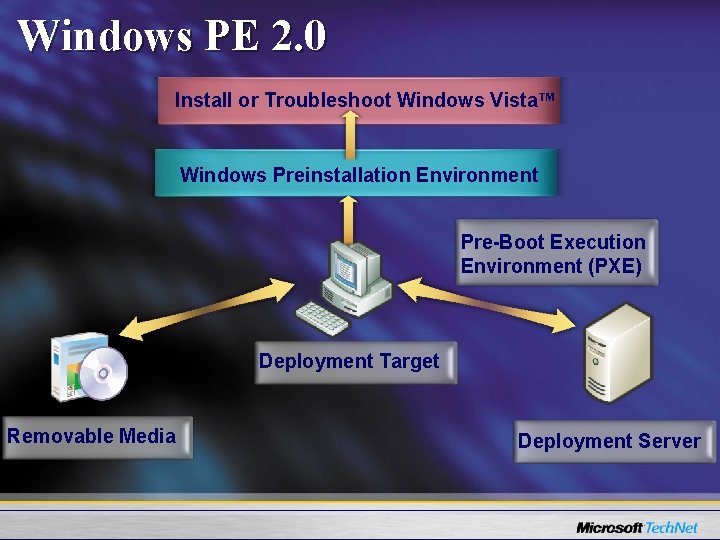 Windows PE 2.0

Install or Troubleshoot Windows Vista™

Windows Preinstallation Environment

Pre-Boot Execution Environment (PXE)

Deployment Target

Removable Media

Deployment Server

Microsoft TechNet